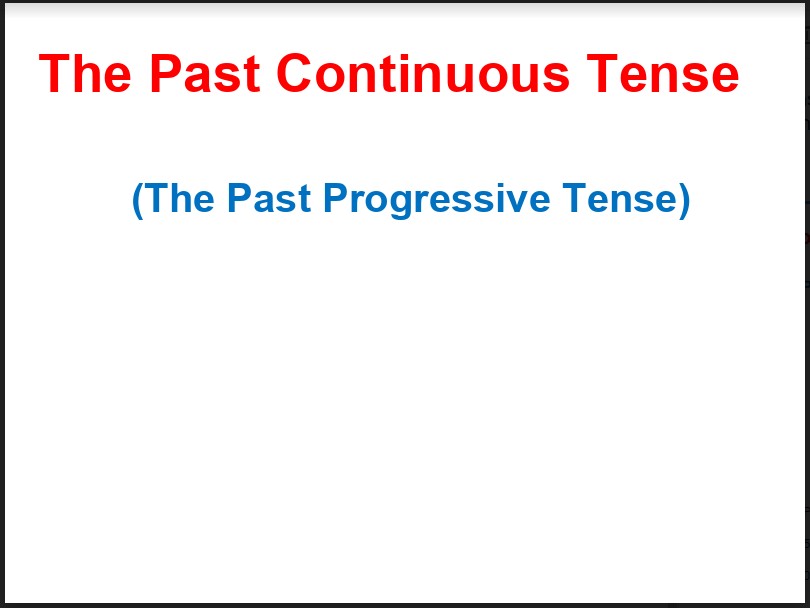 The Past Continuous Tense

(The Past Progressive Tense)